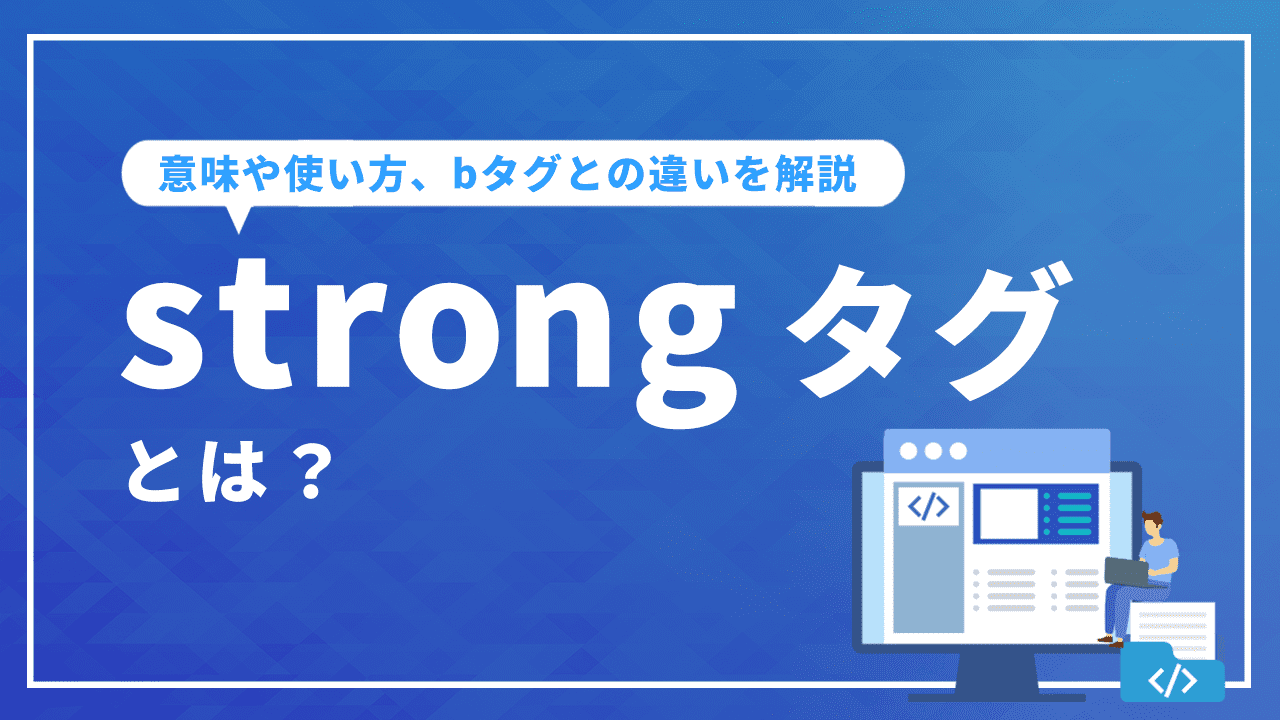 意味や使い方、bタグとの違いを解説

strong タグ
とは？

</>

</>